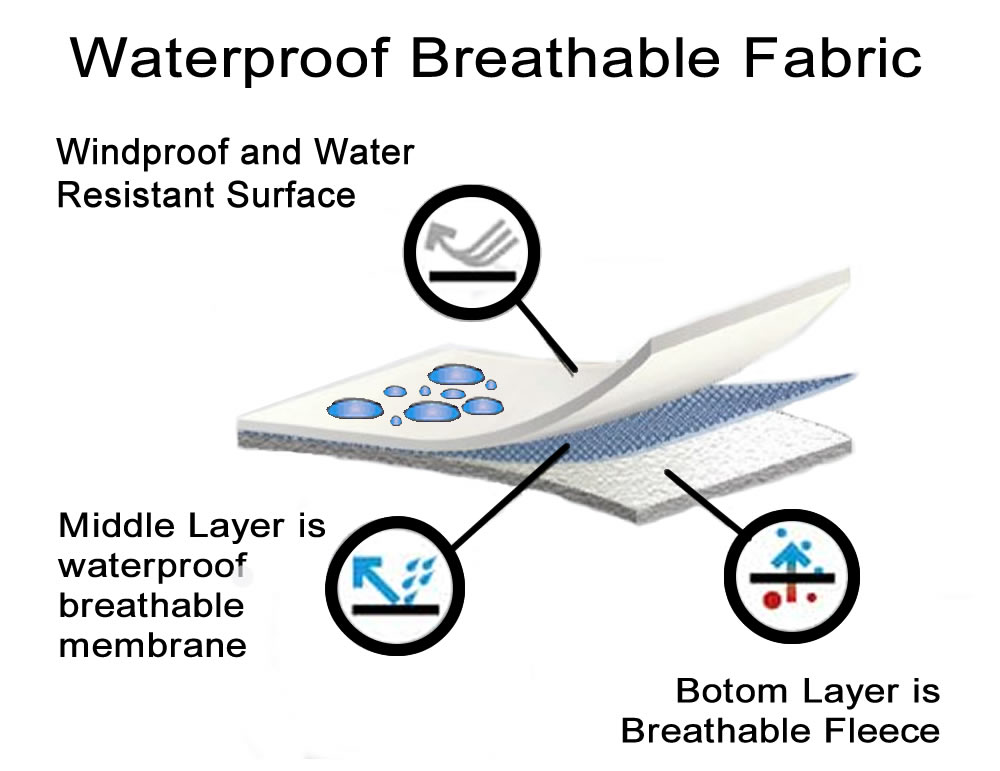 Waterproof Breathable Fabric

Windproof and Water Resistant Surface

Middle Layer is waterproof breathable membrane

Botom Layer is Breathable Fleece